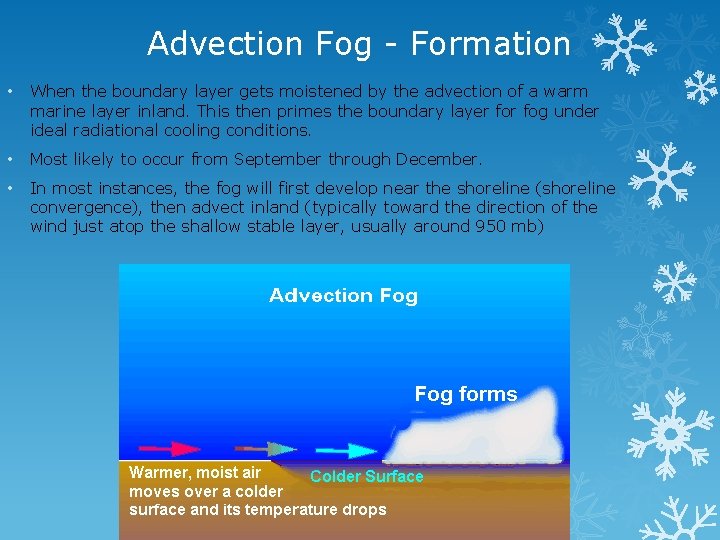 Advection Fog - Formation

• When the boundary layer gets moistened by the advection of a warm marine layer inland. This then primes the boundary layer for fog under ideal radiational cooling conditions.

• Most likely to occur from September through December.

• In most instances, the fog will first develop near the shoreline (shoreline convergence), then advect inland (typically toward the direction of the wind just atop the shallow stable layer, usually around 950 mb)

Advection Fog

Fog forms

Warmer, moist air moves over a colder surface and its temperature drops

Colder Surface